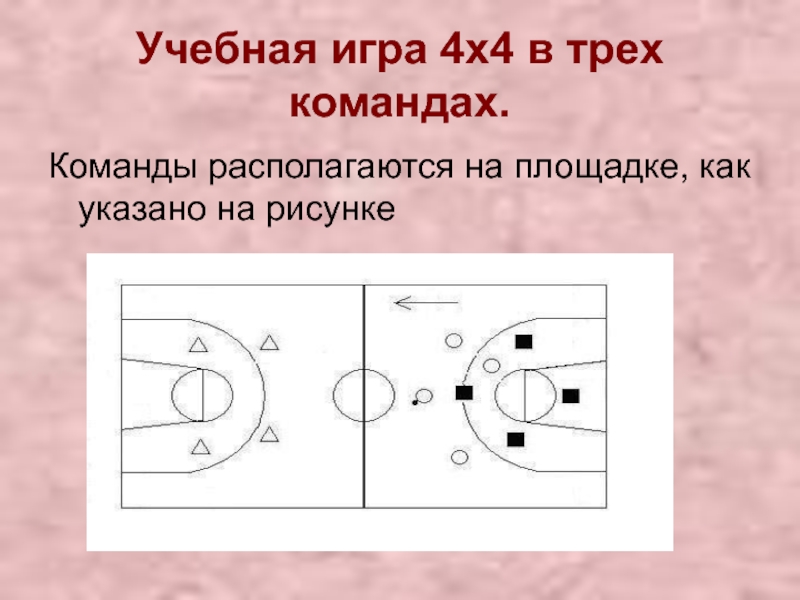 Учебная игра 4х4 в трех командах.

Команды располагаются на площадке, как указано на рисунке